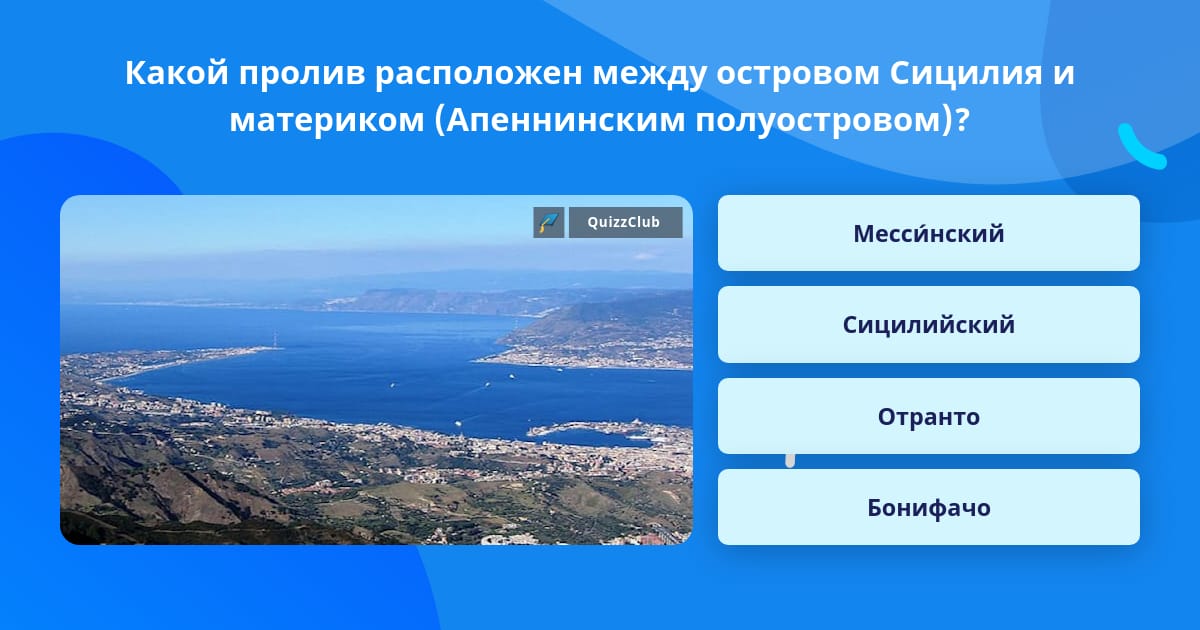 Какой пролив расположен между островом Сицилия и материком (Апеннинским полуостровом)?

QuizzClub

Месси́нский

Сицилийский

Отранто

Бонифачо